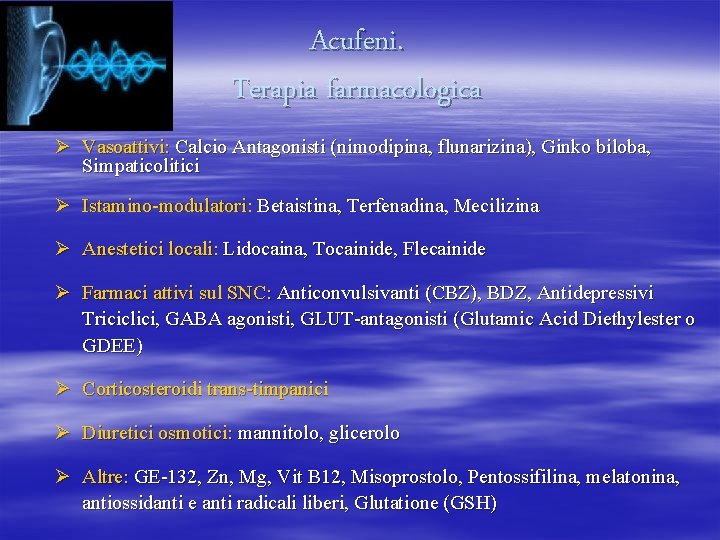 Acufeni.
Terapia farmacologica

➢ Vasoattivi: Calcio Antagonisti (nimodipina, flunarizina), Ginko biloba, Simpaticolitici

➢ Istamino-modulatori: Betaistina, Terfenadina, Mecilizina

➢ Anestetici locali: Lidocaina, Tocainide, Flecainide

➢ Farmaci attivi sul SNC: Anticonvulsivanti (CBZ), BDZ, Antidepressivi Triciclici, GABA agonisti, GLUT-antagonisti (Glutamic Acid Diethylester o GDEE)

➢ Corticosteroidi trans-timpanici

➢ Diuretici osmotici: mannitolo, glicerolo

➢ Altre: GE-132, Zn, Mg, Vit B12, Misoprostolo, Pentossifilina, melatonina, antiossidanti e anti radicali liberi, Glutatione (GSH)